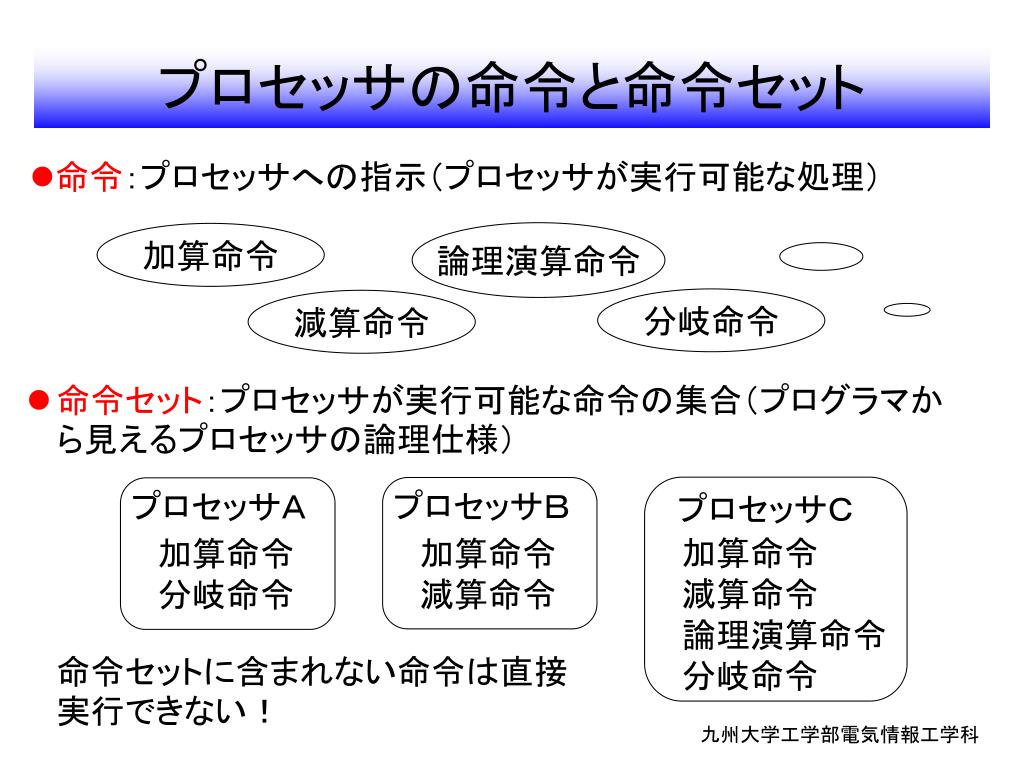 プロセッサの命令と命令セット

●命令：プロセッサへの指示（プロセッサが実行可能な処理）

加算命令

論理演算命令

減算命令

分岐命令

●命令セット：プロセッサが実行可能な命令の集合（プログラマから見えるプロセッサの論理仕様）

プロセッサA
加算命令
分岐命令

プロセッサB
加算命令
減算命令

プロセッサC
加算命令
減算命令
論理演算命令
分岐命令

命令セットに含まれない命令は直接実行できない！

九州大学工学部電気情報工学科